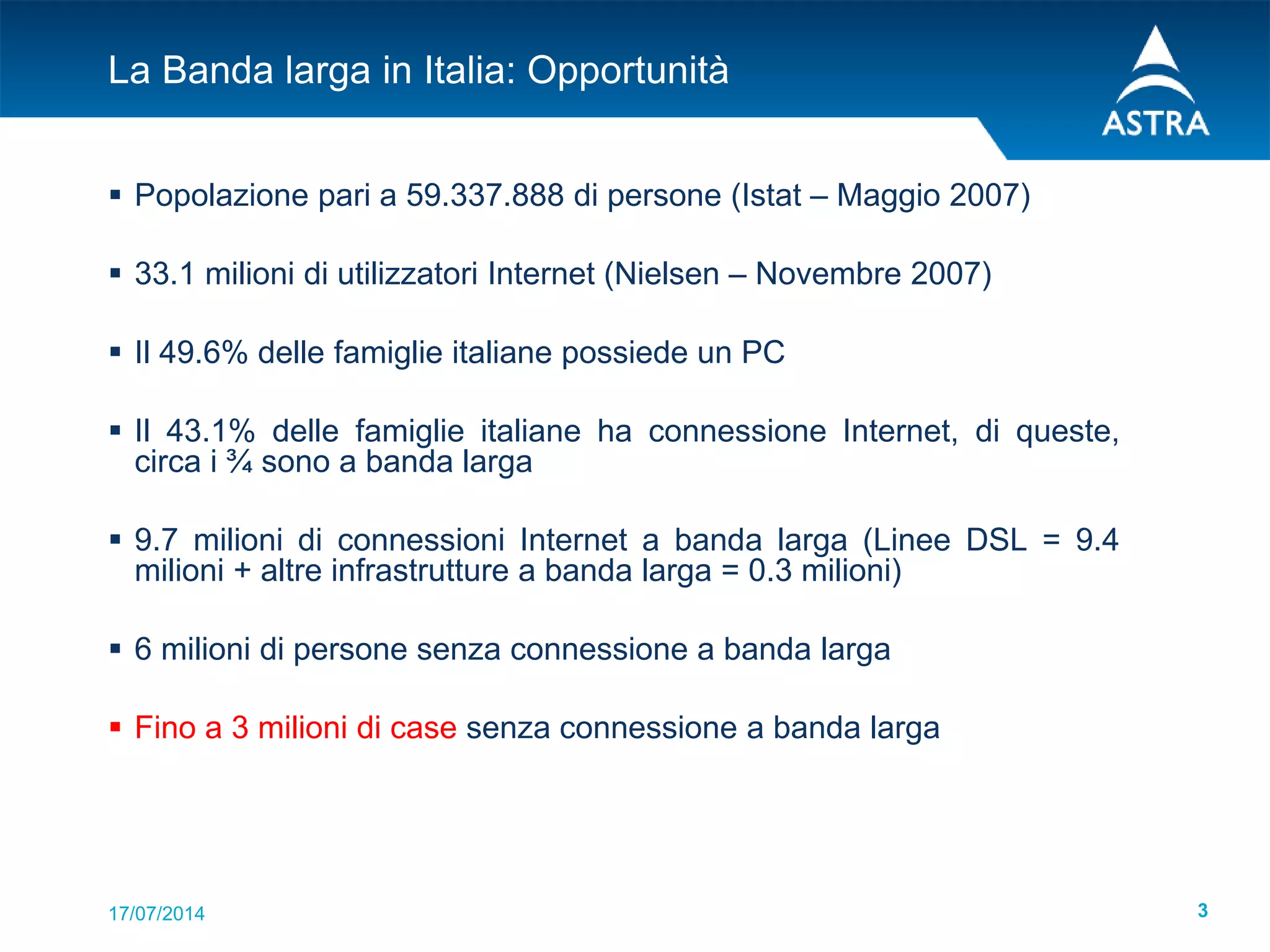 La Banda larga in Italia: Opportunità

ASTRA

▪ Popolazione pari a 59.337.888 di persone (Istat – Maggio 2007)

▪ 33.1 milioni di utilizzatori Internet (Nielsen – Novembre 2007)

▪ Il 49.6% delle famiglie italiane possiede un PC

▪ Il 43.1% delle famiglie italiane ha connessione Internet, di queste, circa i ¾ sono a banda larga

▪ 9.7 milioni di connessioni Internet a banda larga (Linee DSL = 9.4 milioni + altre infrastrutture a banda larga = 0.3 milioni)

▪ 6 milioni di persone senza connessione a banda larga

▪ Fino a 3 milioni di case senza connessione a banda larga

17/07/2014

3